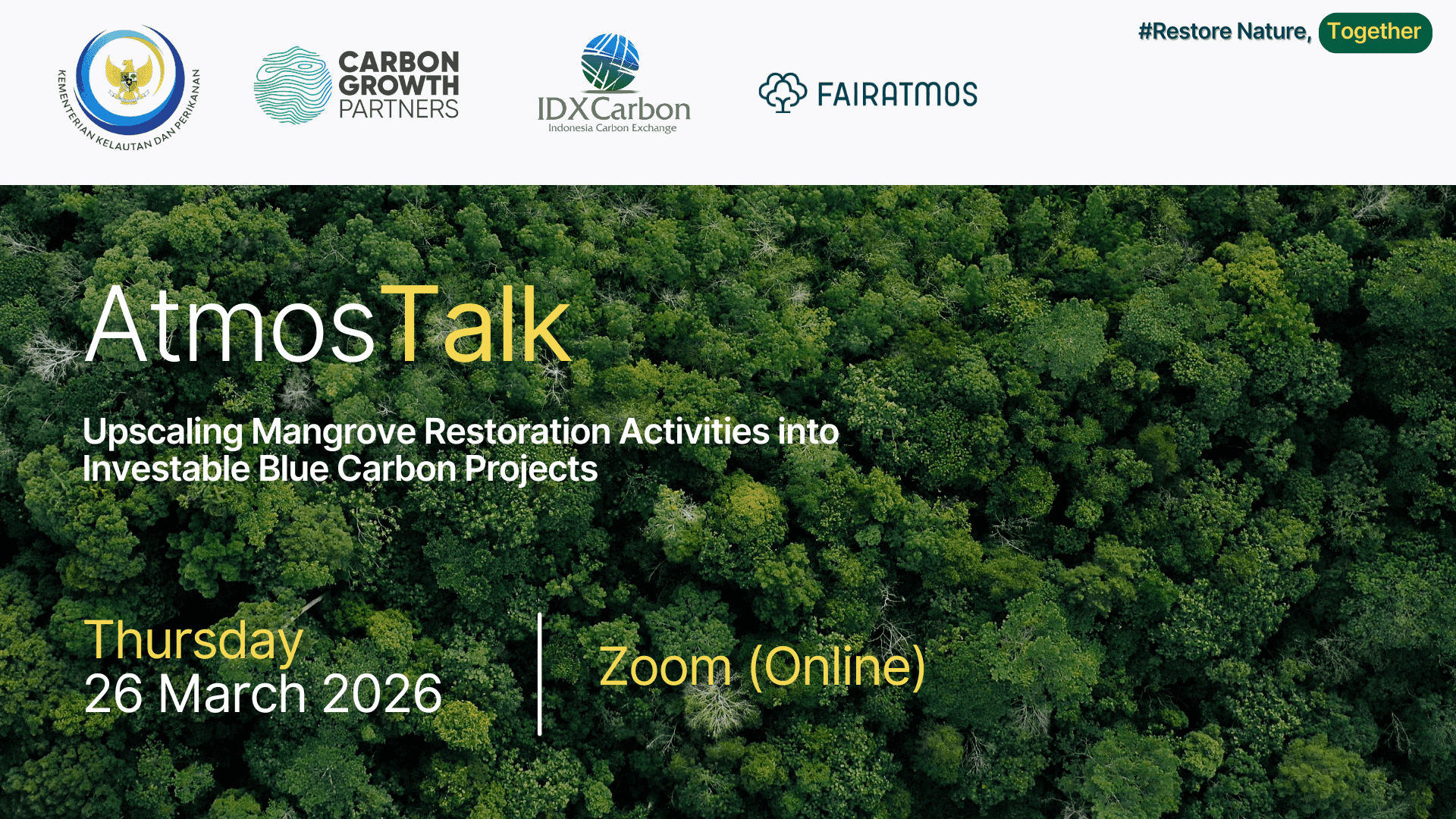 KEMENTERIAN KELAUTAN DAN PERIKANAN

CARBON GROWTH PARTNERS

IDXCarbon
Indonesia Carbon Exchange

FAIRATMOS

#Restore Nature, Together

AtmosTalk

Upscaling Mangrove Restoration Activities into Investable Blue Carbon Projects

Thursday
26 March 2026

Zoom (Online)